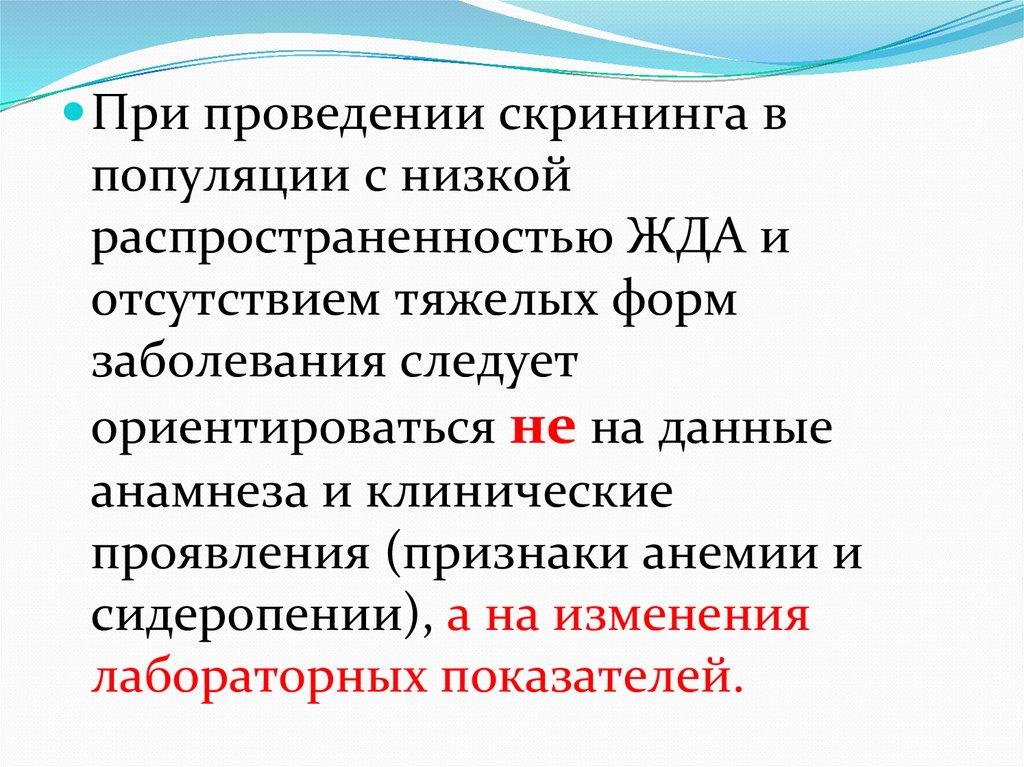 При проведении скрининга в популяции с низкой распространенностью ЖДА и отсутствием тяжелых форм заболевания следует ориентироваться не на данные анамнеза и клинические проявления (признаки анемии и сидеропении), а на изменения лабораторных показателей.